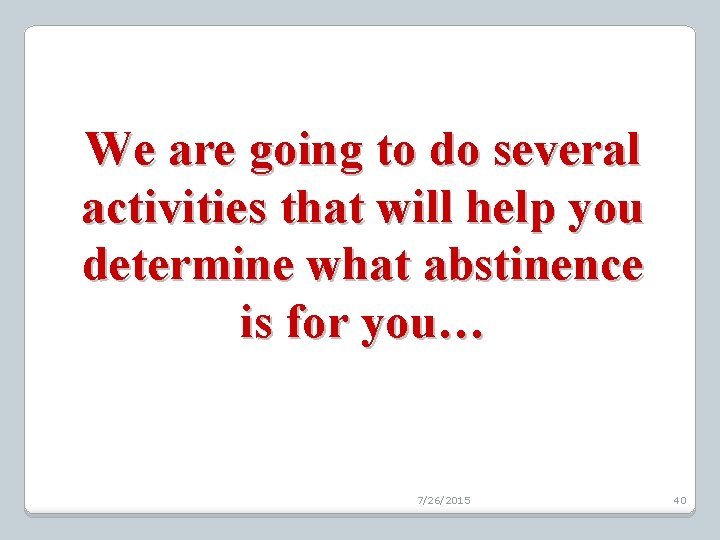 We are going to do several activities that will help you determine what abstinence is for you…

7/26/2015

40